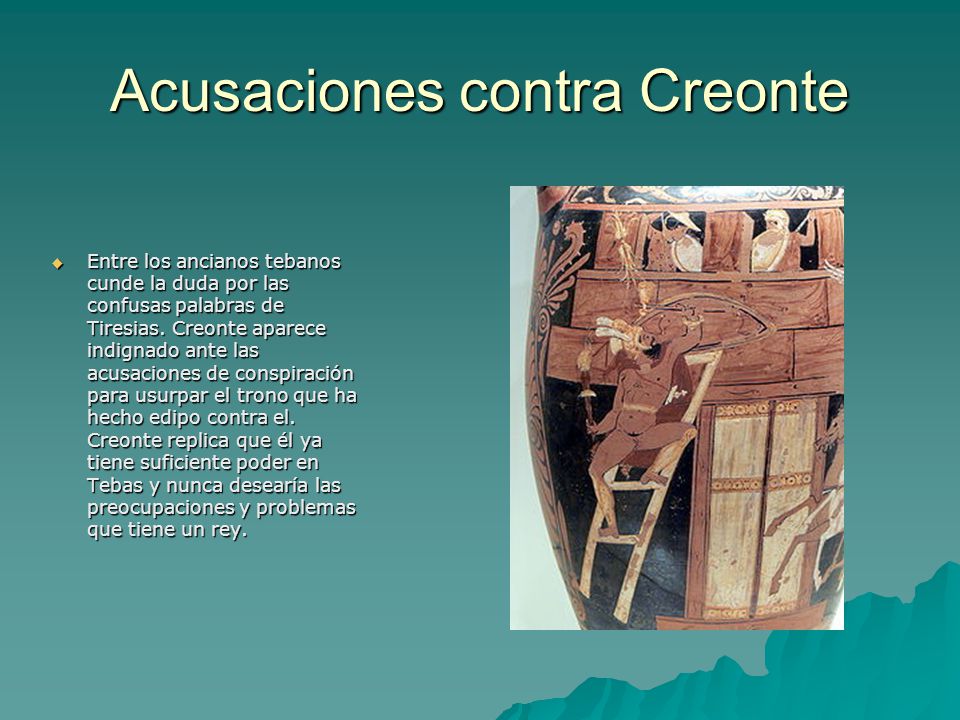 Acusaciones contra Creonte

Entre los ancianos tebanos cunde la duda por las confusas palabras de Tiresias. Creonte aparece indignado ante las acusaciones de conspiración para usurpar el trono que ha hecho edipo contra el. Creonte replica que él ya tiene suficiente poder en Tebas y nunca desearía las preocupaciones y problemas que tiene un rey.